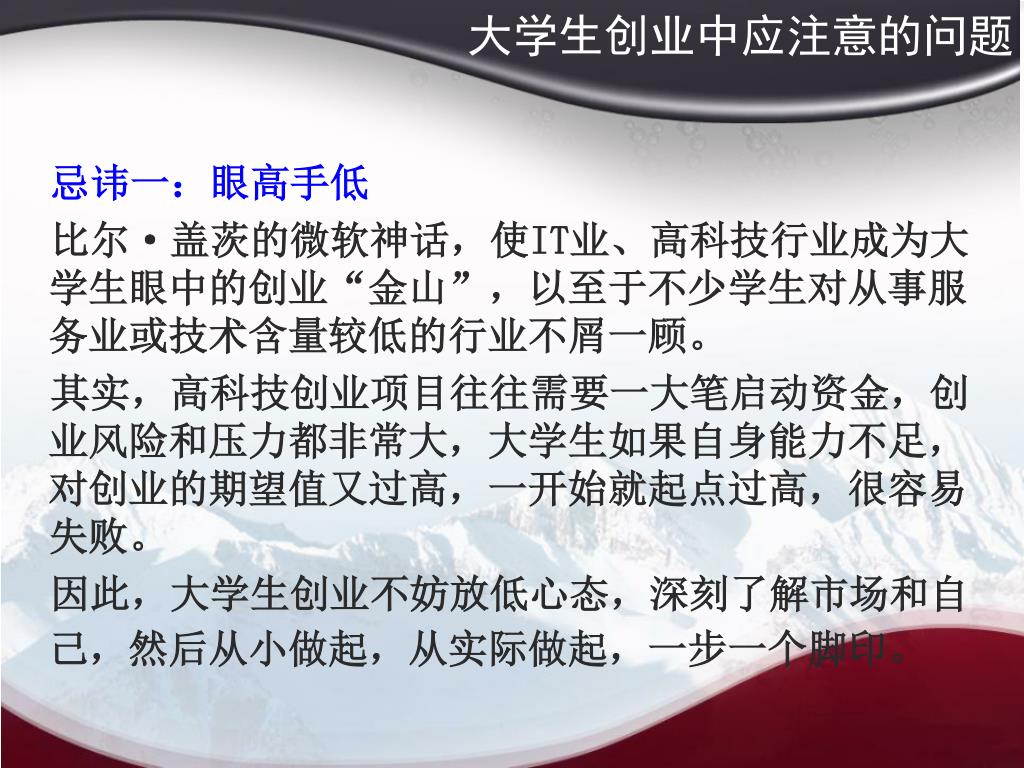 大学生创业中应注意的问题

忌讳一：眼高手低

比尔·盖茨的微软神话，使IT业、高科技行业成为大学生眼中的创业“金山”，以至于不少学生对从事服务业或技术含量较低的行业不屑一顾。

其实，高科技创业项目往往需要一大笔启动资金，创业风险和压力都非常大，大学生如果自身能力不足，对创业的期望值又过高，一开始就起点过高，很容易失败。

因此，大学生创业不妨放低心态，深刻了解市场和自己，然后从小做起，从实际做起，一步一个脚印。